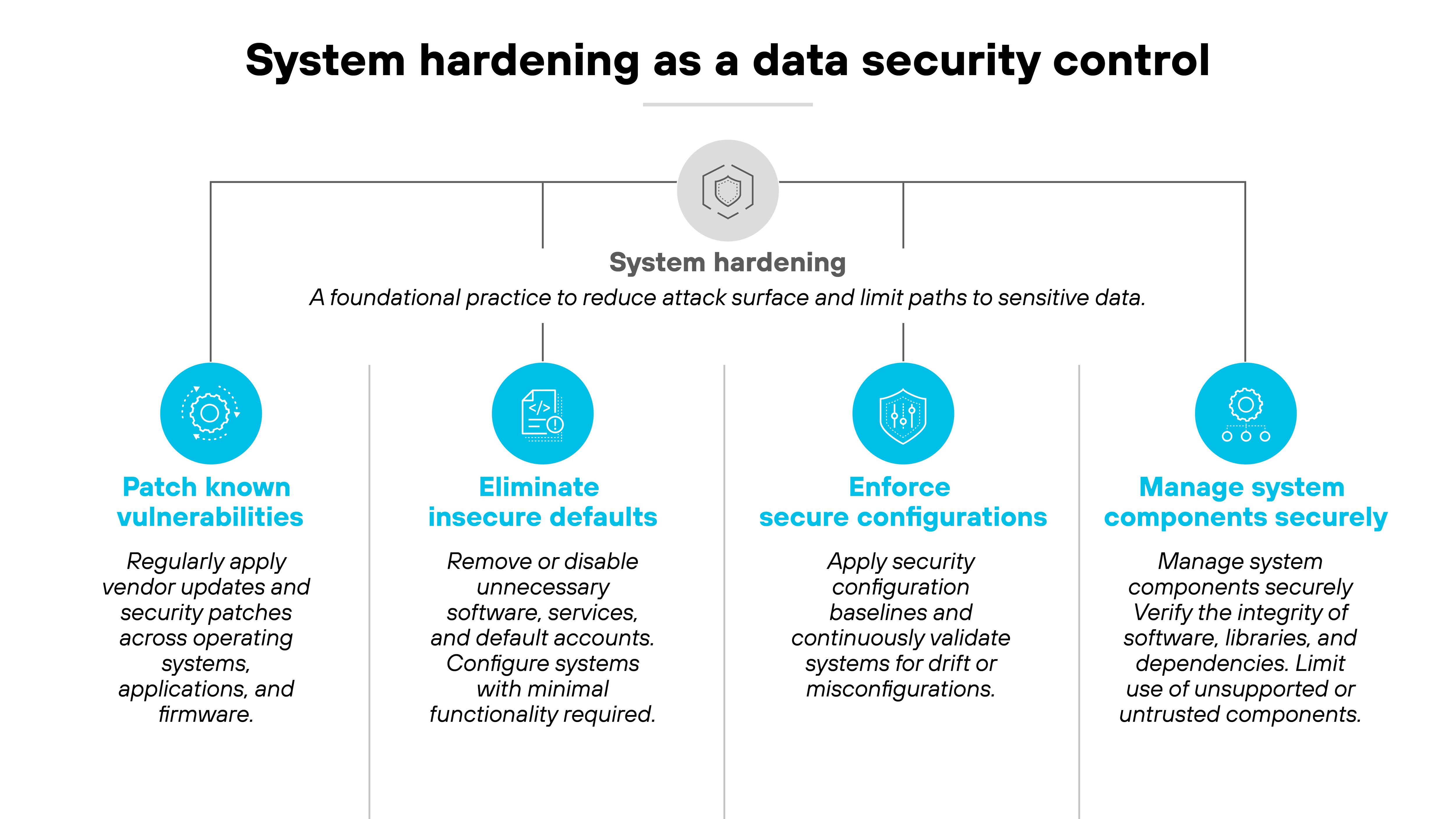 System hardening as a data security control

System hardening

A foundational practice to reduce attack surface and limit paths to sensitive data.

Patch known vulnerabilities

Regularly apply vendor updates and security patches across operating systems, applications, and firmware.

Eliminate insecure defaults

Remove or disable unnecessary software, services, and default accounts. Configure systems with minimal functionality required.

Enforce secure configurations

Apply security configuration baselines and continuously validate systems for drift or misconfigurations.

Manage system components securely

Manage system components securely Verify the integrity of software, libraries, and dependencies. Limit use of unsupported or untrusted components.